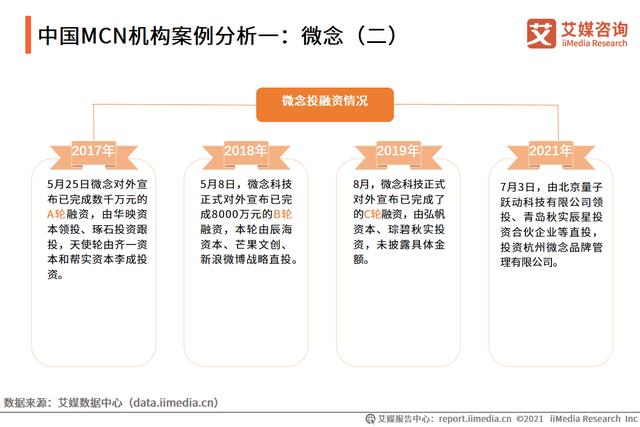 中国MCN机构案例分析一：微念（二）

艾 艾媒咨询 iiMedia Research

微念投融资情况

2017年

5月25日微念对外宣布已完成数千万元的A轮融资，由华映资本领投、琢石投资跟投，天使轮由齐一资本和帮实资本李成投资。

2018年

5月8日，微念科技正式对外宣布已完成8000万元的B轮融资，本轮由辰海资本、芒果文创、新浪微博战略直投。

2019年

8月，微念科技正式对外宣布已完成了的C轮融资，由弘帆资本、琮碧秋实投资，未披露具体金额。

2021年

7月3日，由北京量子跃动科技有限公司领投、青岛秋实辰星投资合伙企业等直投，投资杭州微念品牌管理有限公司。

数据来源：艾媒数据中心（data.iimedia.cn）

艾媒报告中心：report.iimedia.cn ©2021 iiMedia Research Inc